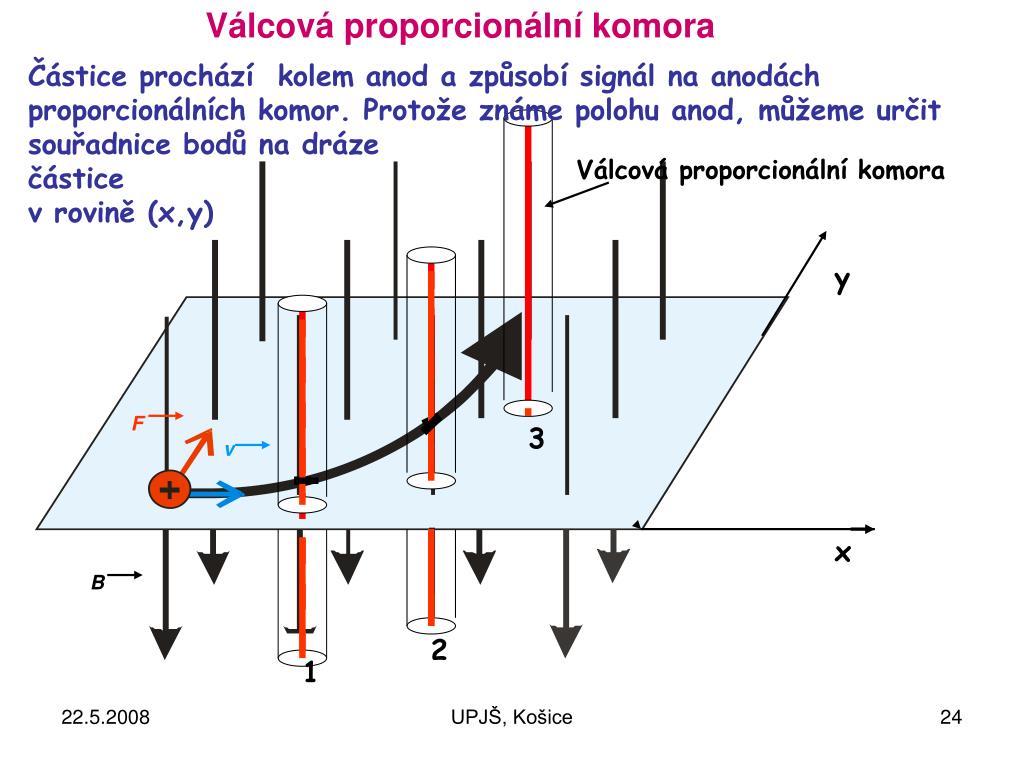 Válcová proporcionální komora

Částice prochází kolem anod a způsobí signál na anodách proporcionálních komor. Protože známe polohu anod, můžeme určit souřadnice bodů na dráze částice v rovině (x,y)

Válcová proporcionální komora

y

F

v

+

3

x

B

2

1

22.5.2008

UPJŠ, Košice

24